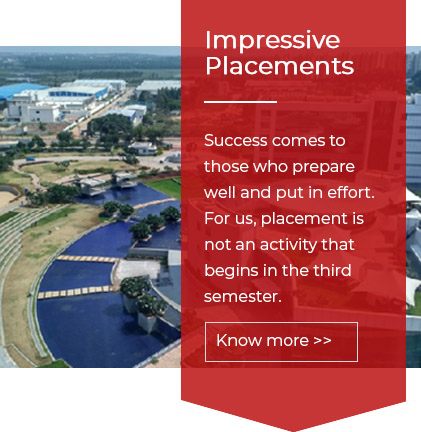 Impressive Placements

Success comes to those who prepare well and put in effort. For us, placement is not an activity that begins in the third semester.

Know more >>